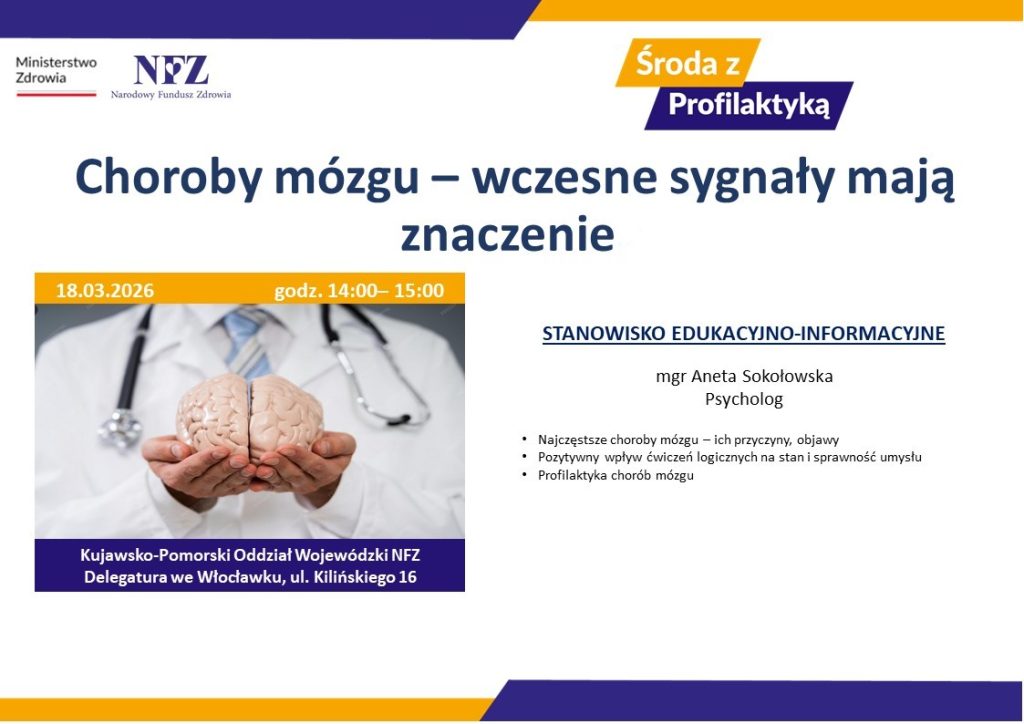 Ministerstwo Zdrowia

NFZ
Narodowy Fundusz Zdrowia

Środa z Profilaktyką

Choroby mózgu – wczesne sygnały mają znaczenie

18.03.2026 godz. 14:00– 15:00

Kujawsko-Pomorski Oddział Wojewódzki NFZ
Delegatura we Włocławku, ul. Kilińskiego 16

STANOWISKO EDUKACYJNO-INFORMACYJNE

mgr Aneta Sokołowska
Psycholog

• Najczęstsze choroby mózgu – ich przyczyny, objawy
• Pozytywny wpływ ćwiczeń logicznych na stan i sprawność umysłu
• Profilaktyka chorób mózgu